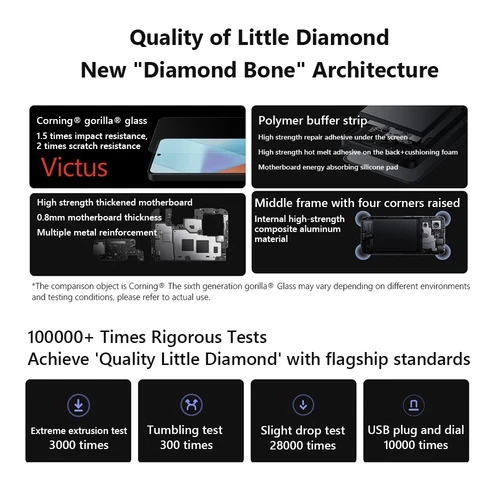 Quality of Little Diamond
New "Diamond Bone" Architecture

Corning® gorilla® glass
1.5 times impact resistance,
2 times scratch resistance
Victus

Polymer buffer strip
High strength repair adhesive under the screen
High strength hot melt adhesive on the back+cushioning foam
Motherboard energy absorbing silicone pad

High strength thickened motherboard
0.8mm motherboard thickness
Multiple metal reinforcement

Middle frame with four corners raised
Internal high-strength composite aluminum material

*The comparison object is Corning® The sixth generation gorilla® Glass may vary depending on different environments and testing conditions, please refer to actual use.

100000+ Times Rigorous Tests
Achieve 'Quality Little Diamond' with flagship standards

Extreme extrusion test
3000 times

Tumbling test
300 times

Slight drop test
28000 times

USB plug and dial
10000 times